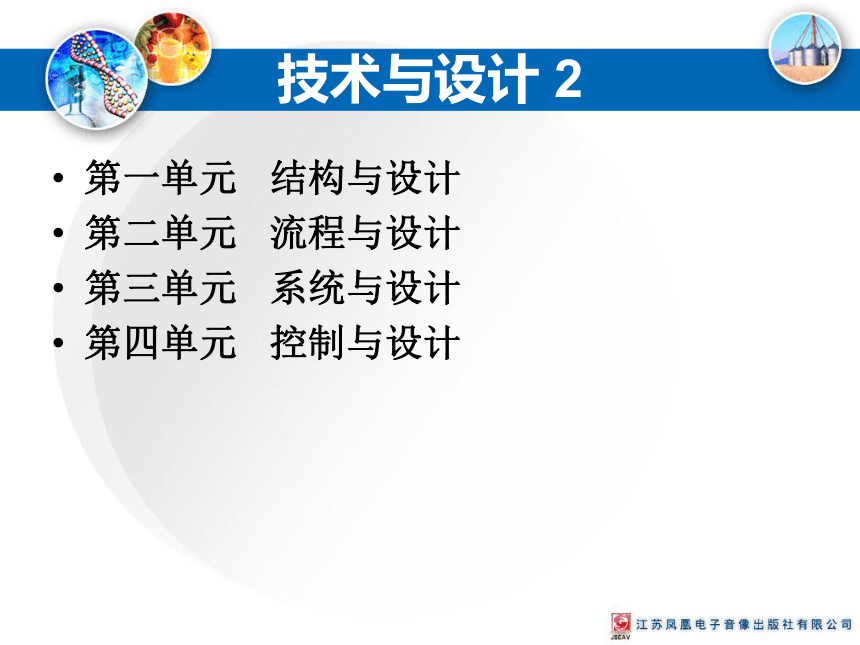 技术与设计 2

• 第一单元 结构与设计
• 第二单元 流程与设计
• 第三单元 系统与设计
• 第四单元 控制与设计

JSEAV 江苏凤凰电子音像出版社有限公司